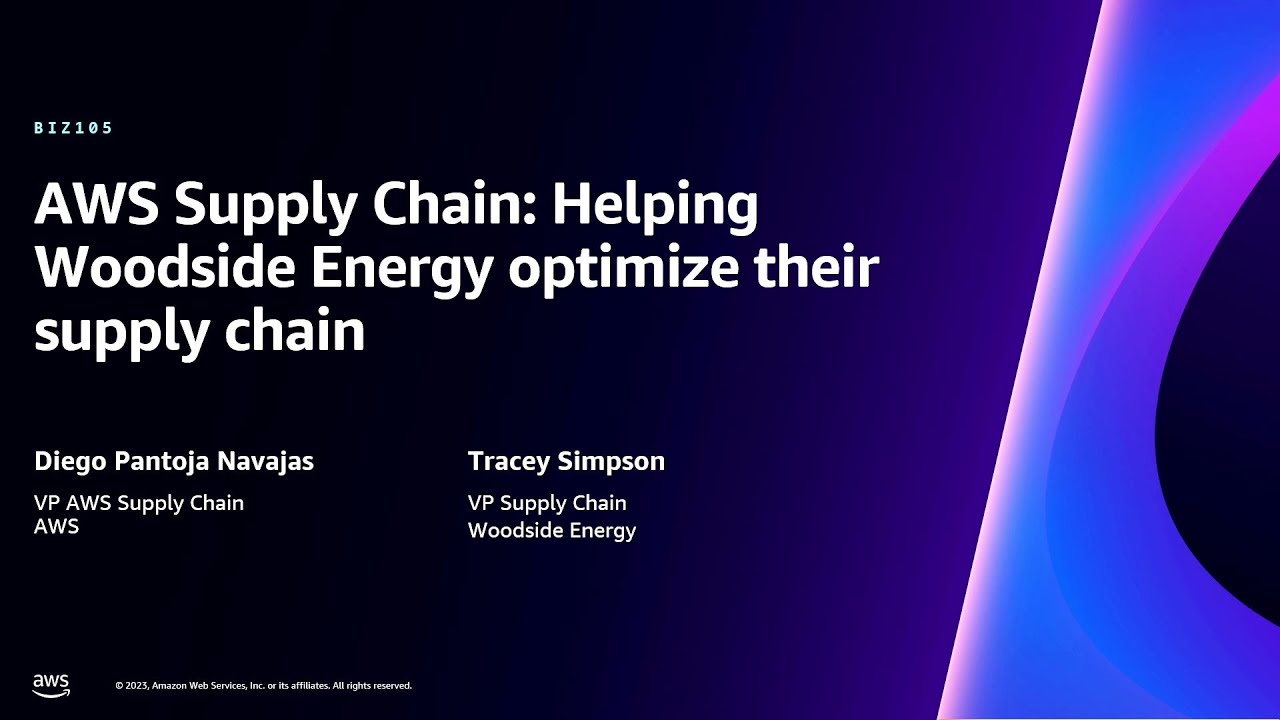 BIZ105

AWS Supply Chain: Helping Woodside Energy optimize their supply chain

Diego Pantoja Navajas

VP AWS Supply Chain
AWS

Tracey Simpson

VP Supply Chain
Woodside Energy

aws

© 2023, Amazon Web Services, Inc. or its affiliates. All rights reserved.